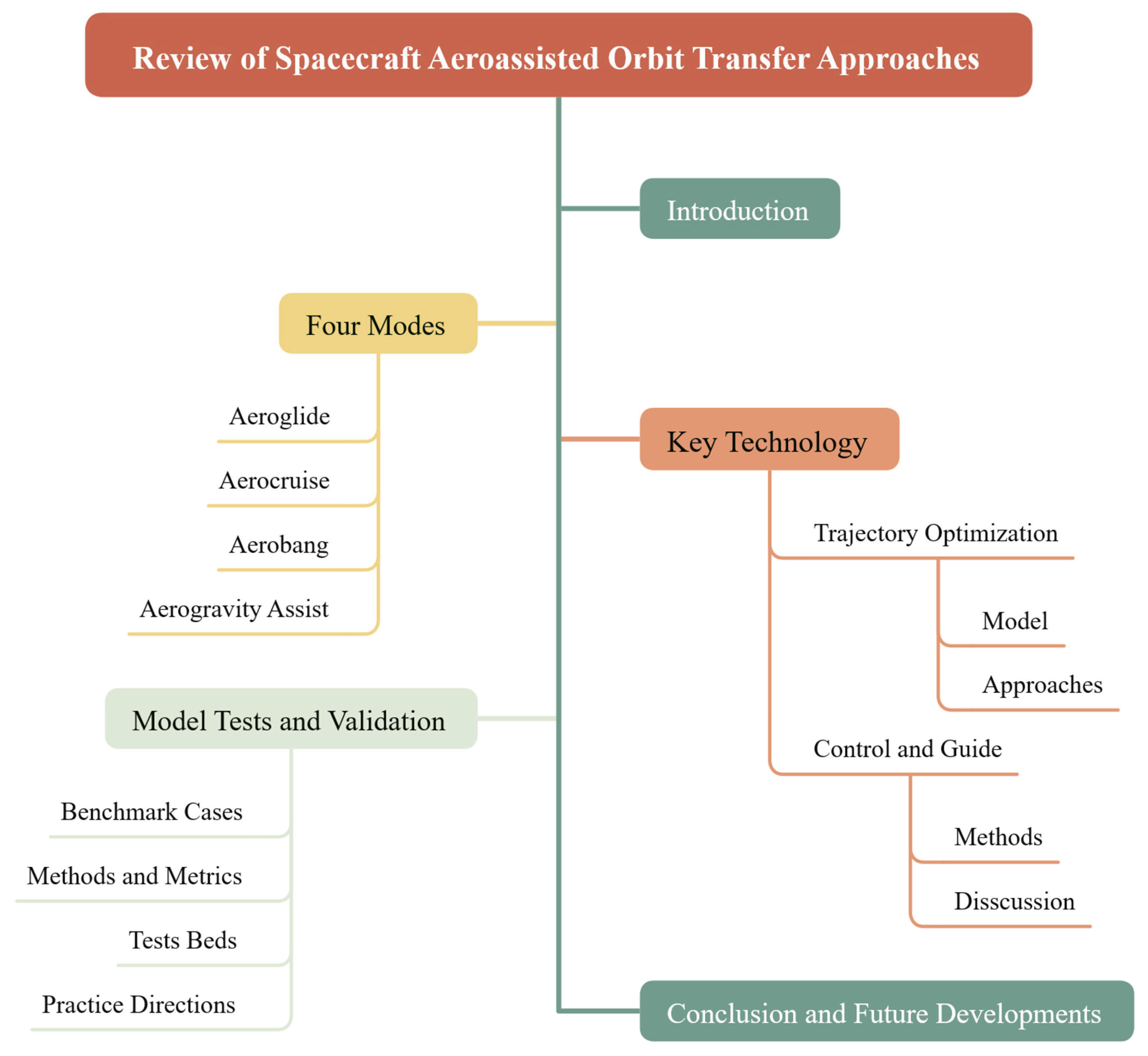 Review of Spacecraft Aeroassisted Orbit Transfer Approaches

Introduction

Four Modes

Aeroglide

Aerocruise

Aerobang

Aerogravity Assist

Key Technology

Trajectory Optimization

Model

Approaches

Control and Guide

Methods

Disscussion

Model Tests and Validation

Benchmark Cases

Methods and Metrics

Tests Beds

Practice Directions

Conclusion and Future Developments